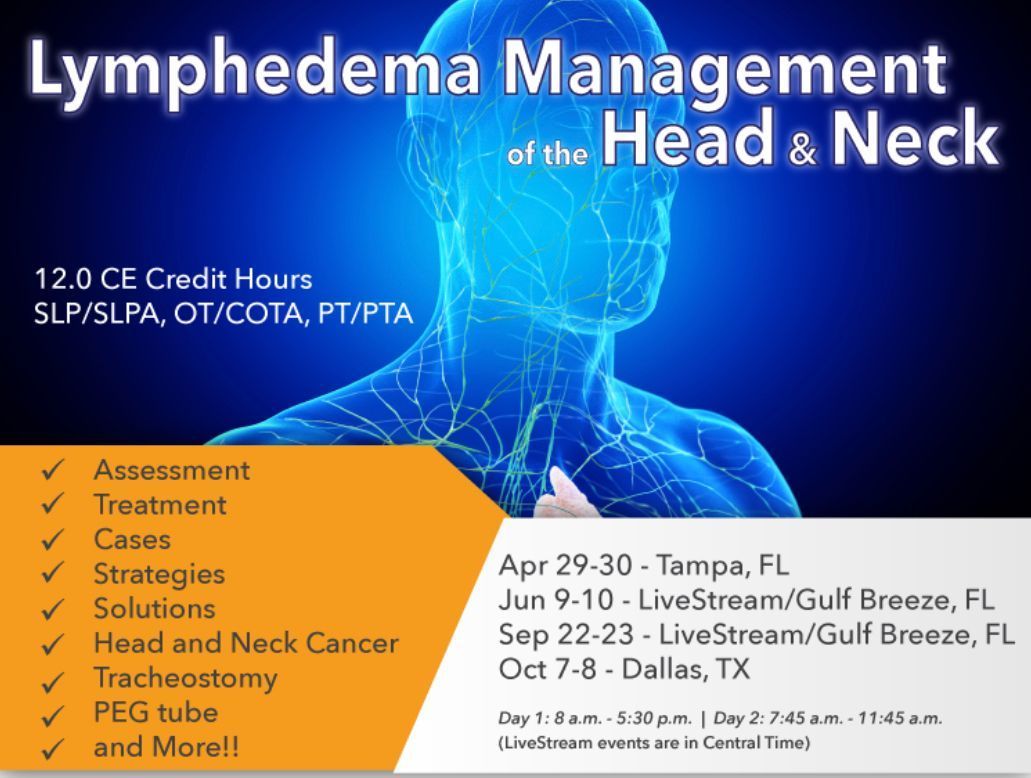 Lymphedema Management of the Head & Neck

12.0 CE Credit Hours
SLP/SLPA, OT/COTA, PT/PTA

✓ Assessment
✓ Treatment
✓ Cases
✓ Strategies
✓ Solutions
✓ Head and Neck Cancer
✓ Tracheostomy
✓ PEG tube
✓ and More!!

Apr 29-30 - Tampa, FL
Jun 9-10 - LiveStream/Gulf Breeze, FL
Sep 22-23 - LiveStream/Gulf Breeze, FL
Oct 7-8 - Dallas, TX

Day 1: 8 a.m. - 5:30 p.m. | Day 2: 7:45 a.m. - 11:45 a.m.
(LiveStream events are in Central Time)